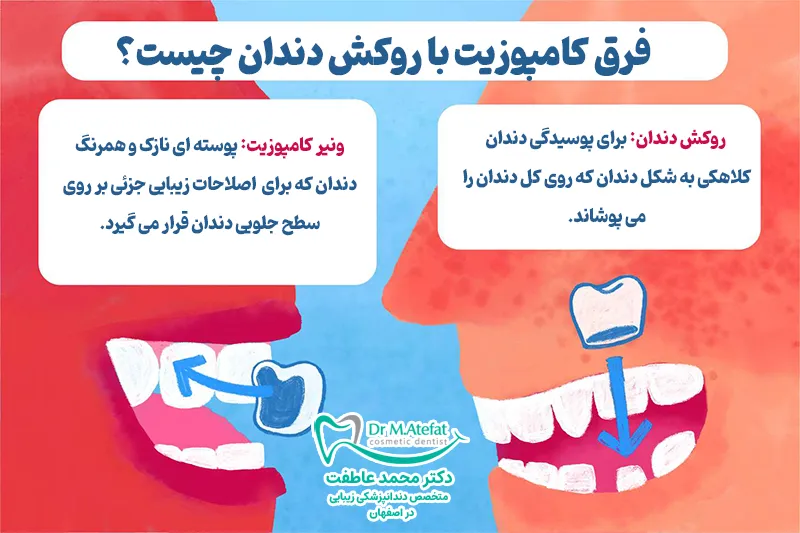 فرق کامپوزیت با روکش دندان چیست؟

روکش دندان: برای پوسیدگی دندان کلاهکی به شکل دندان که روی کل دندان را می پوشاند.

ونیر کامپوزیت: پوسته ای نازک و همرنگ دندان که برای اصلاحات زیبایی جزئی بر روی سطح جلویی دندان قرار می گیرد.

Dr M.Atefat
cosmetic dentist

دکتر محمد عاطفت
متخصص دندانپزشکی زیبایی
در اصفهان